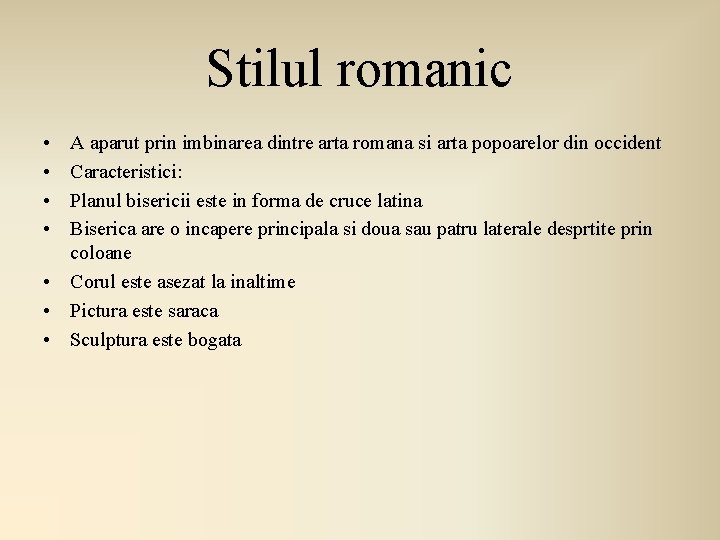 Stilul romanic

• A aparut prin imbinarea dintre arta romana si arta popoarelor din occident
• Caracteristici:
• Planul bisericii este in forma de cruce latina
• Biserica are o incapere principala si doua sau patru laterale desprtite prin coloane
• Corul este asezat la inaltime
• Pictura este saraca
• Sculptura este bogata